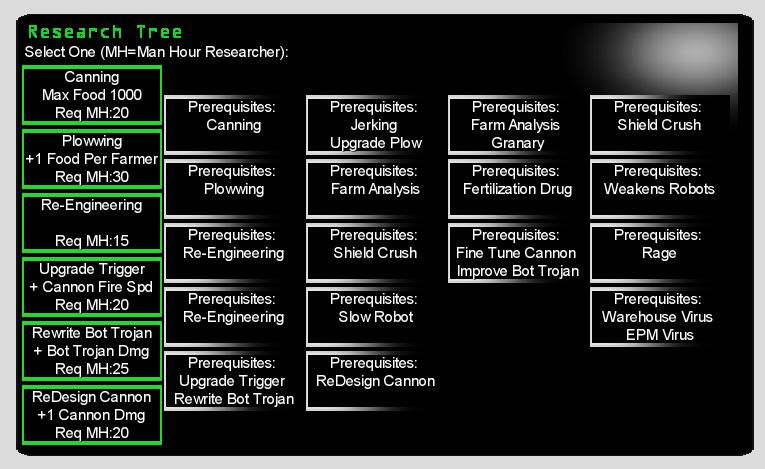 Research Tree
Select One (MH=Man Hour Researcher):

Canning
Max Food 1000
Req MH:20

Plowwing
+1 Food Per Farmer
Req MH:30

Re-Engineering

Req MH:15

Upgrade Trigger
+ Cannon Fire Spd
Req MH:20

Rewrite Bot Trojan
+ Bot Trojan Dmg
Req MH:25

ReDesign Cannon
+1 Cannon Dmg
Req MH:20

Prerequisites:
Canning

Prerequisites:
Plowwing

Prerequisites:
Re-Engineering

Prerequisites:
Re-Engineering

Prerequisites:
Upgrade Trigger
Rewrite Bot Trojan

Prerequisites:
Jerking
Upgrade Plow

Prerequisites:
Farm Analysis

Prerequisites:
Shield Crush

Prerequisites:
Slow Robot

Prerequisites:
ReDesign Cannon

Prerequisites:
Farm Analysis
Granary

Prerequisites:
Fertilization Drug

Prerequisites:
Fine Tune Cannon
Improve Bot Trojan

Prerequisites:
Shield Crush

Prerequisites:
Weakens Robots

Prerequisites:
Rage

Prerequisites:
Warehouse Virus
EPM Virus